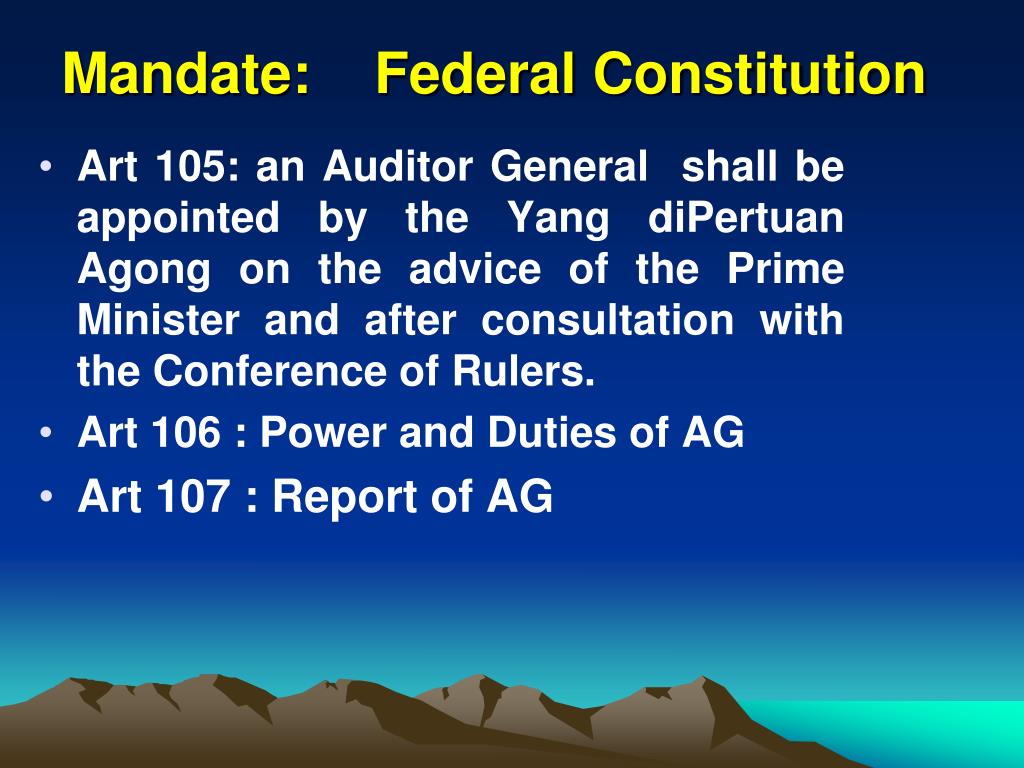 Mandate: Federal Constitution

• Art 105: an Auditor General shall be appointed by the Yang diPertuan Agong on the advice of the Prime Minister and after consultation with the Conference of Rulers.
• Art 106 : Power and Duties of AG
• Art 107 : Report of AG